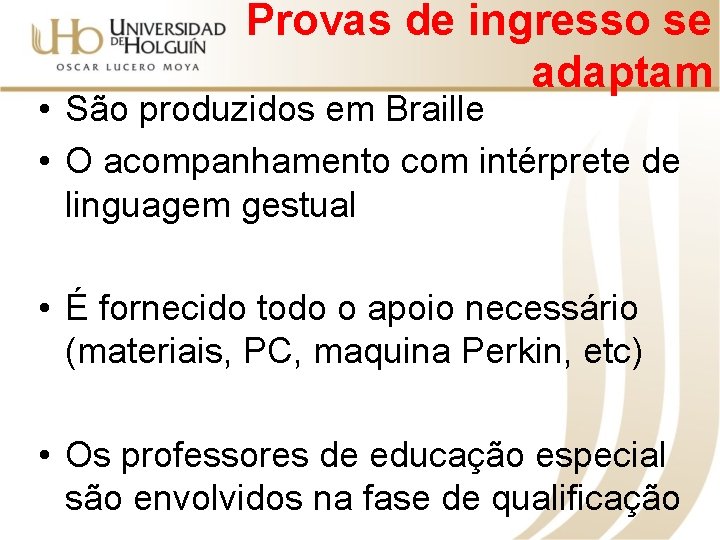 UHo UNIVERSIDAD DE HOLGUÍN
OSCAR LUCERO MOYA

Provas de ingresso se adaptam

• São produzidos em Braille
• O acompanhamento com intérprete de linguagem gestual

• É fornecido todo o apoio necessário (materiais, PC, maquina Perkin, etc)

• Os professores de educação especial são envolvidos na fase de qualificação